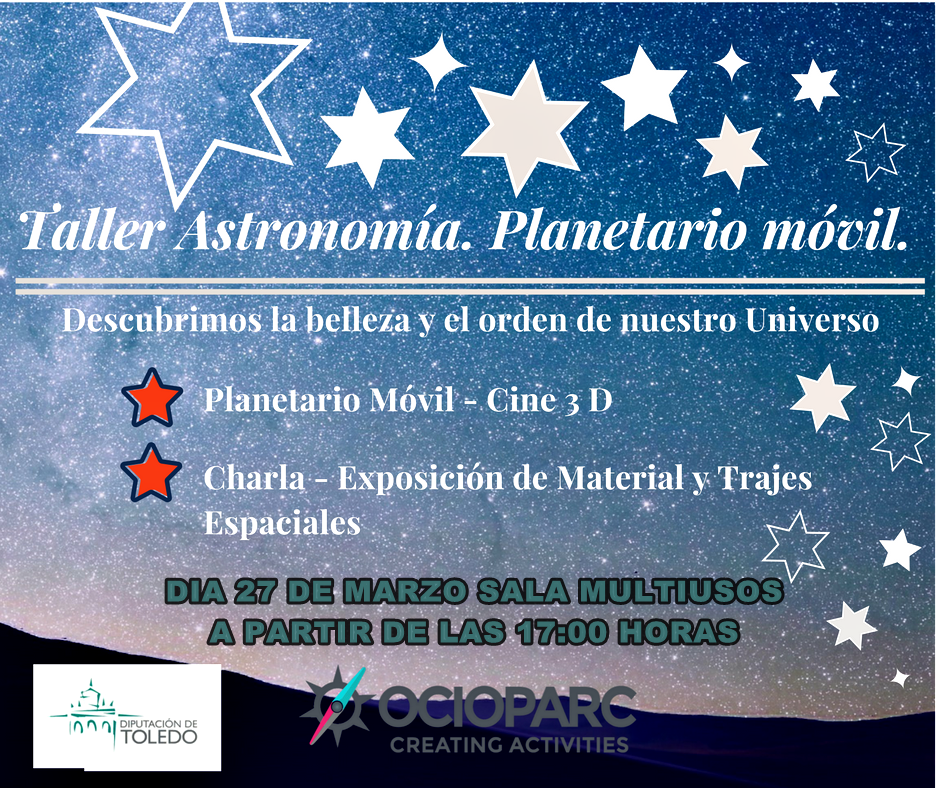 Taller Astronomía. Planetario móvil.

Descubrimos la belleza y el orden de nuestro Universo

Planetario Móvil - Cine 3 D

Charla - Exposición de Material y Trajes Espaciales

DIA 27 DE MARZO SALA MULTIUSOS
A PARTIR DE LAS 17:00 HORAS

DIPUTACIÓN DE TOLEDO

OCIOPARC
CREATING ACTIVITIES